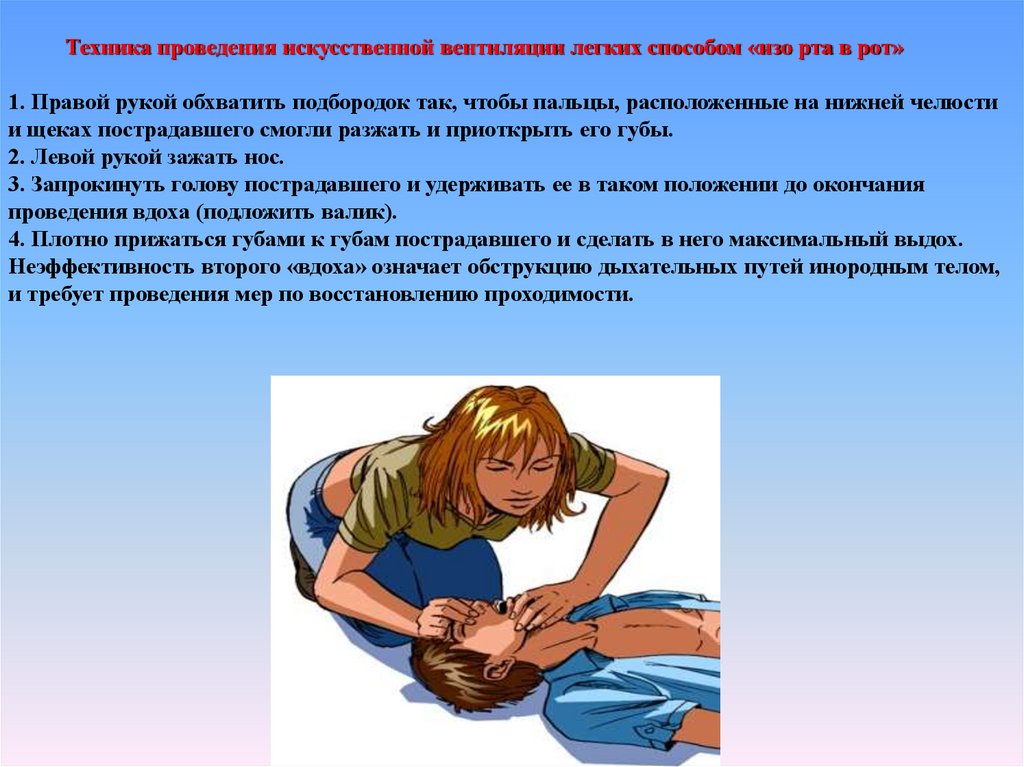 Техника проведения искусственной вентиляции легких способом «изо рта в рот»

1. Правой рукой обхватить подбородок так, чтобы пальцы, расположенные на нижней челюсти и щеках пострадавшего смогли разжать и приоткрыть его губы.
2. Левой рукой зажать нос.
3. Запрокинуть голову пострадавшего и удерживать ее в таком положении до окончания проведения вдоха (подложить валик).
4. Плотно прижаться губами к губам пострадавшего и сделать в него максимальный выдох. Неэффективность второго «вдоха» означает обструкцию дыхательных путей инородным телом, и требует проведения мер по восстановлению проходимости.